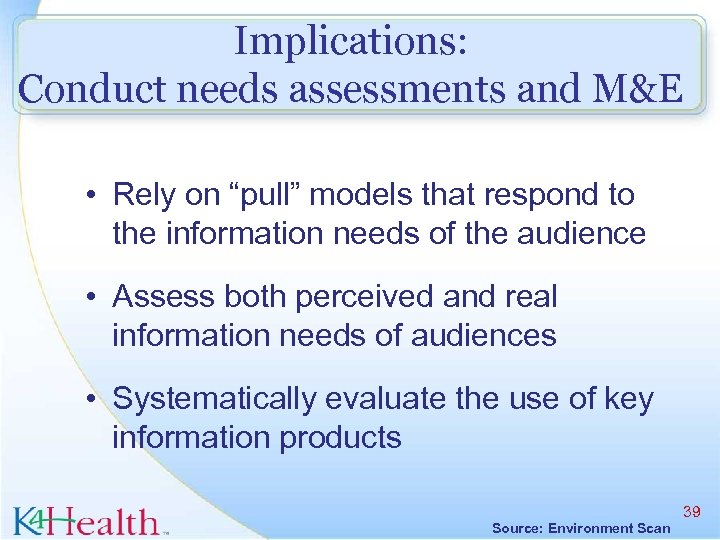 Implications:
Conduct needs assessments and M&E

• Rely on “pull” models that respond to the information needs of the audience

• Assess both perceived and real information needs of audiences

• Systematically evaluate the use of key information products

K4Health™

39

Source: Environment Scan